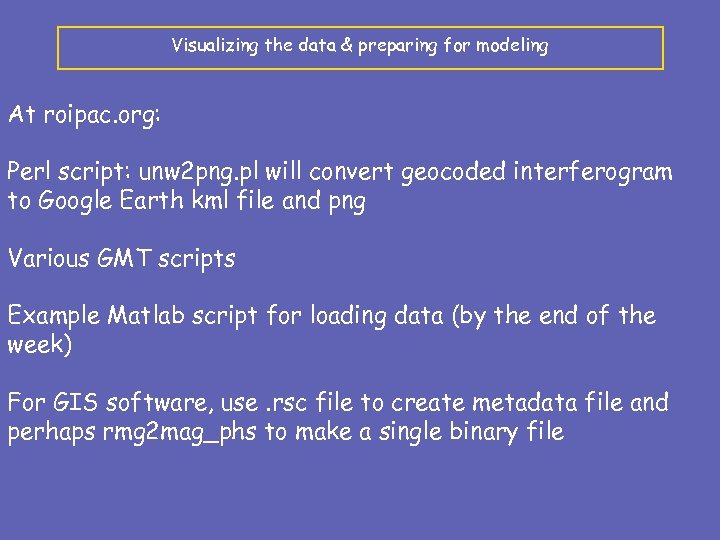 Visualizing the data & preparing for modeling

At roipac.org:

Perl script: unw2png.pl will convert geocoded interferogram to Google Earth kml file and png

Various GMT scripts

Example Matlab script for loading data (by the end of the week)

For GIS software, use .rsc file to create metadata file and perhaps rmg2mag_phs to make a single binary file